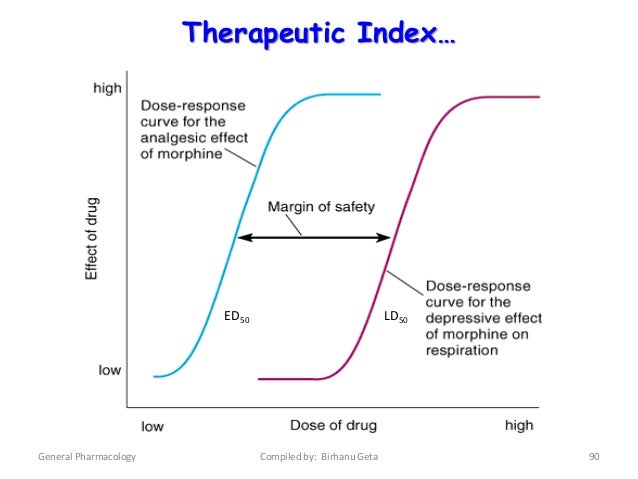 Therapeutic Index…

high

Dose-response curve for the analgesic effect of morphine

Effect of drug

Margin of safety

$ED_{50}$

$LD_{50}$

Dose-response curve for the depressive effect of morphine on respiration

low

low

Dose of drug

high

General Pharmacology

Compiled by: Birhanu Geta

90